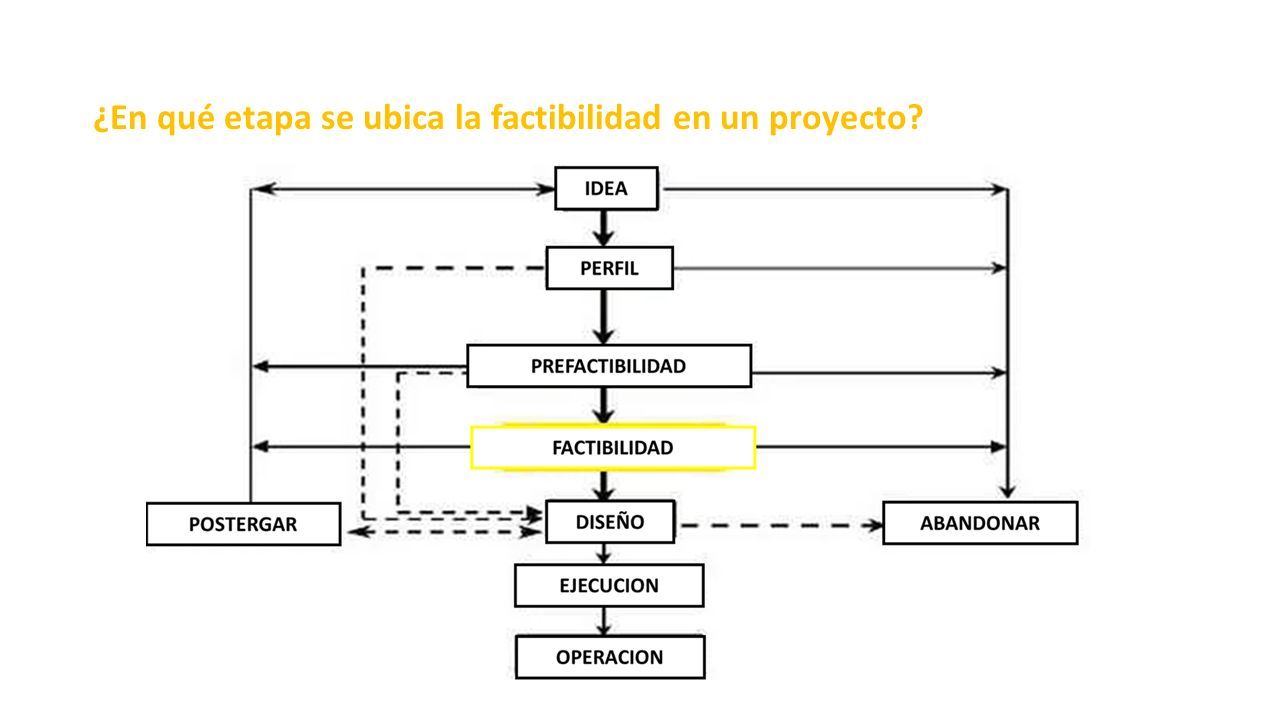 ¿En qué etapa se ubica la factibilidad en un proyecto?

IDEA

PERFIL

PREFACTIBILIDAD

FACTIBILIDAD

POSTERGAR

DISEÑO

ABANDONAR

EJECUCION

OPERACION